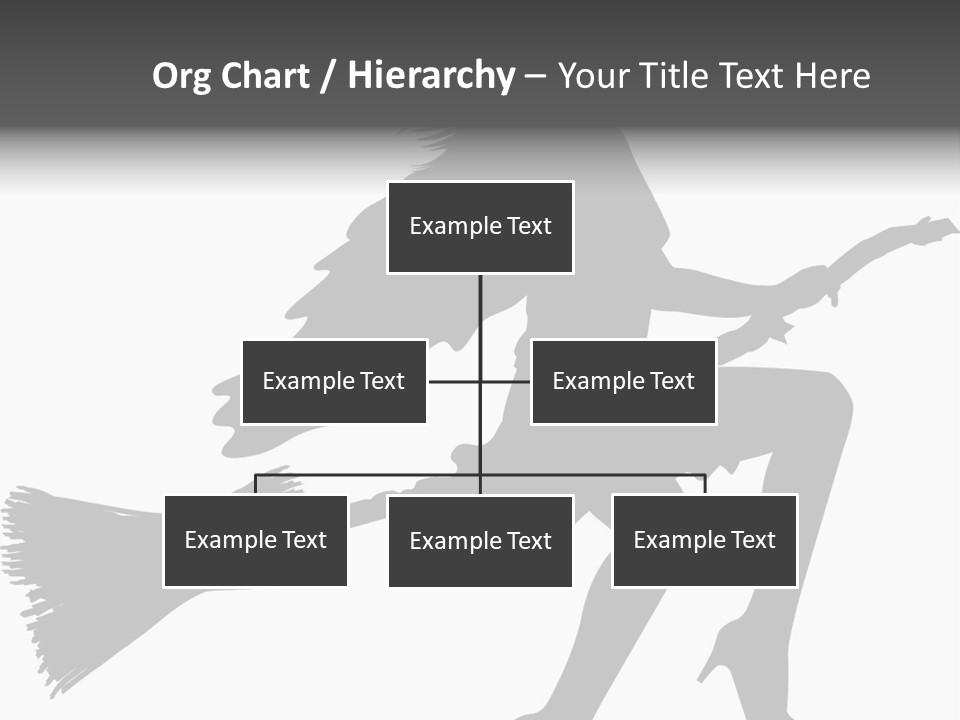 Org Chart / Hierarchy – Your Title Text Here

Example Text

Example Text

Example Text

Example Text

Example Text

Example Text